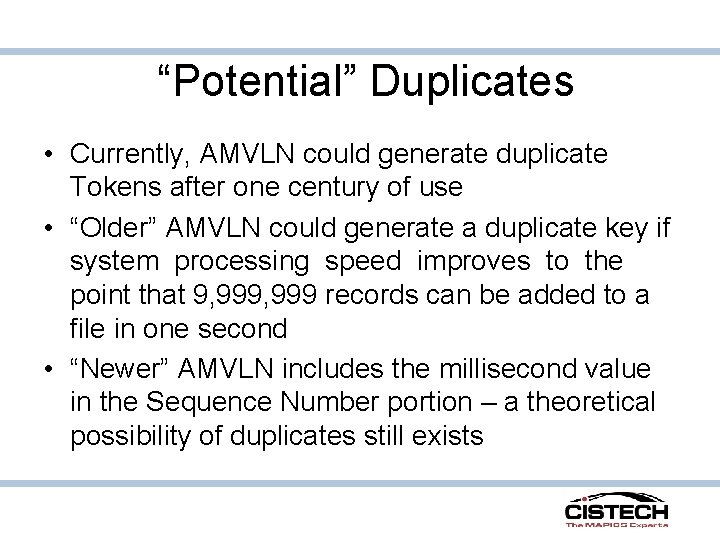 “Potential” Duplicates

• Currently, AMVLN could generate duplicate Tokens after one century of use

• “Older” AMVLN could generate a duplicate key if system processing speed improves to the point that 9,999,999 records can be added to a file in one second

• “Newer” AMVLN includes the millisecond value in the Sequence Number portion – a theoretical possibility of duplicates still exists

CISTECH
The MAPICS Experts